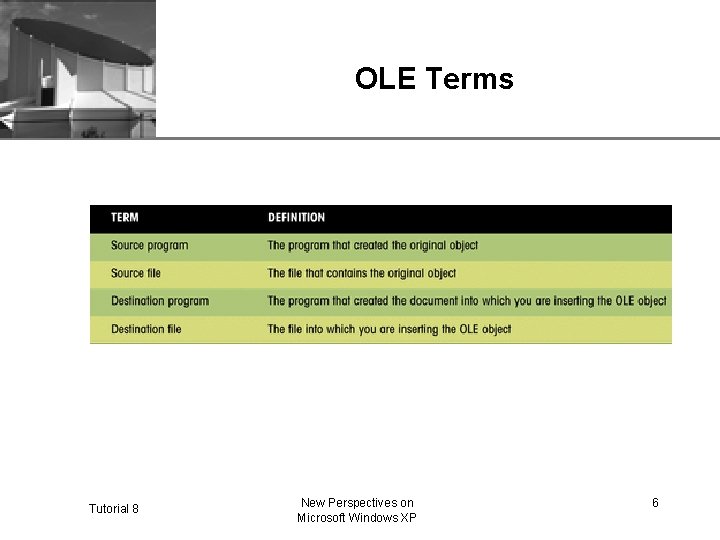 OLE Terms

| TERM | DEFINITION |
|---|---|
| Source program | The program that created the original object |
| Source file | The file that contains the original object |
| Destination program | The program that created the document into which you are inserting the OLE object |
| Destination file | The file into which you are inserting the OLE object |

Tutorial 8

New Perspectives on Microsoft Windows XP

6